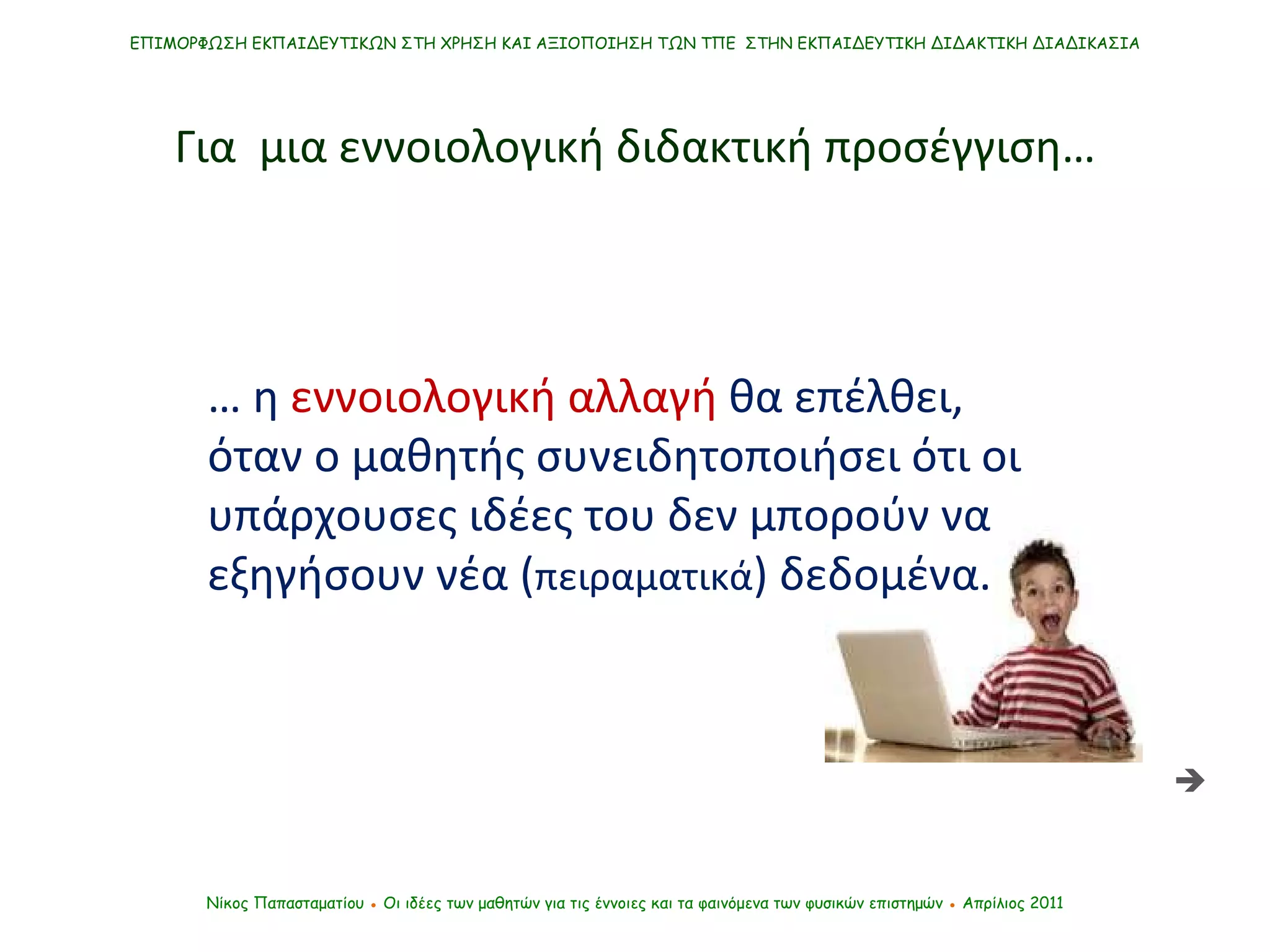 ΕΠΙΜΟΡΦΩΣΗ ΕΚΠΑΙΔΕΥΤΙΚΩΝ ΣΤΗ ΧΡΗΣΗ ΚΑΙ ΑΞΙΟΠΟΙΗΣΗ ΤΩΝ ΤΠΕ ΣΤΗΝ ΕΚΠΑΙΔΕΥΤΙΚΗ ΔΙΔΑΚΤΙΚΗ ΔΙΑΔΙΚΑΣΙΑ

Για μια εννοιολογική διδακτική προσέγγιση…

… η εννοιολογική αλλαγή θα επέλθει, όταν ο μαθητής συνειδητοποιήσει ότι οι υπάρχουσες ιδέες του δεν μπορούν να εξηγήσουν νέα (πειραματικά) δεδομένα.

Νίκος Παπασταματίου • Οι ιδέες των μαθητών για τις έννοιες και τα φαινόμενα των φυσικών επιστημών • Απρίλιος 2011